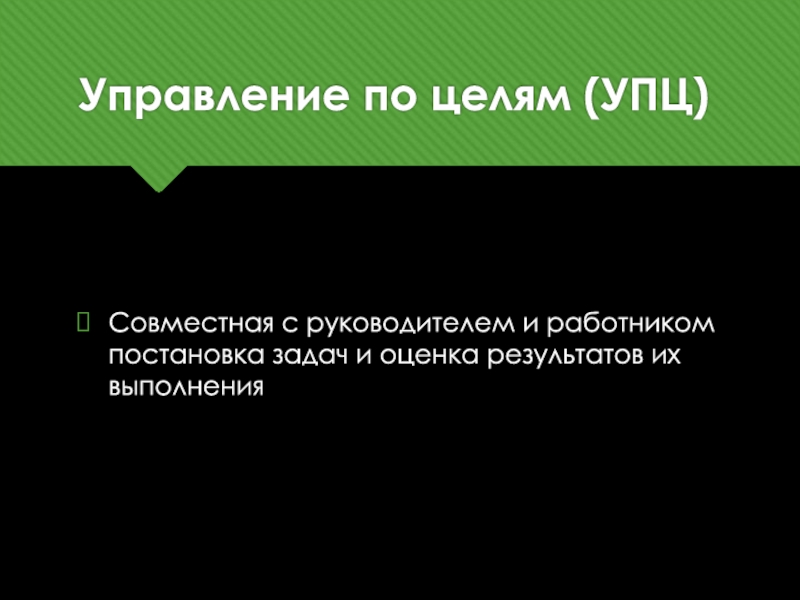 Управление по целям (УПЦ)

Совместная с руководителем и работником постановка задач и оценка результатов их выполнения